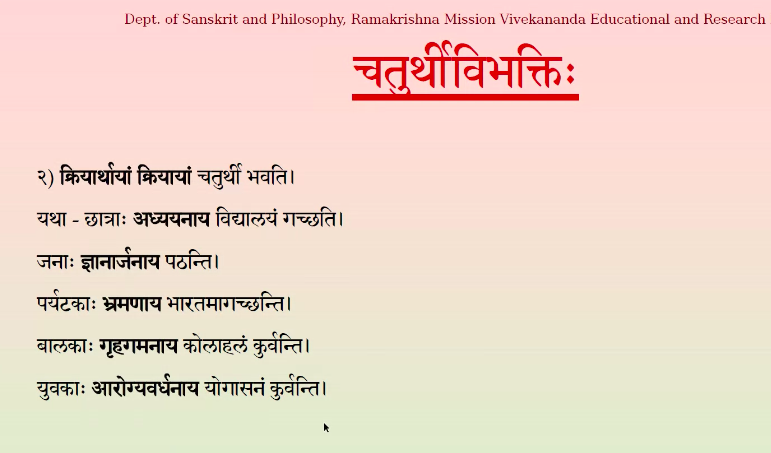 Dept. of Sanskrit and Philosophy, Ramakrishna Mission Vivekananda Educational and Research

चतुर्थीविभक्तिः

२) क्रियार्थायां क्रियायां चतुर्थी भवति।

यथा - छात्राः अध्ययनाय विद्यालयं गच्छति।

जनाः ज्ञानार्जनाय पठन्ति।

पर्यटकाः भ्रमणाय भारतमागच्छन्ति।

बालकाः गृहगमनाय कोलाहलं कुर्वन्ति।

युवकाः आरोग्यवर्धनाय योगासनं कुर्वन्ति।